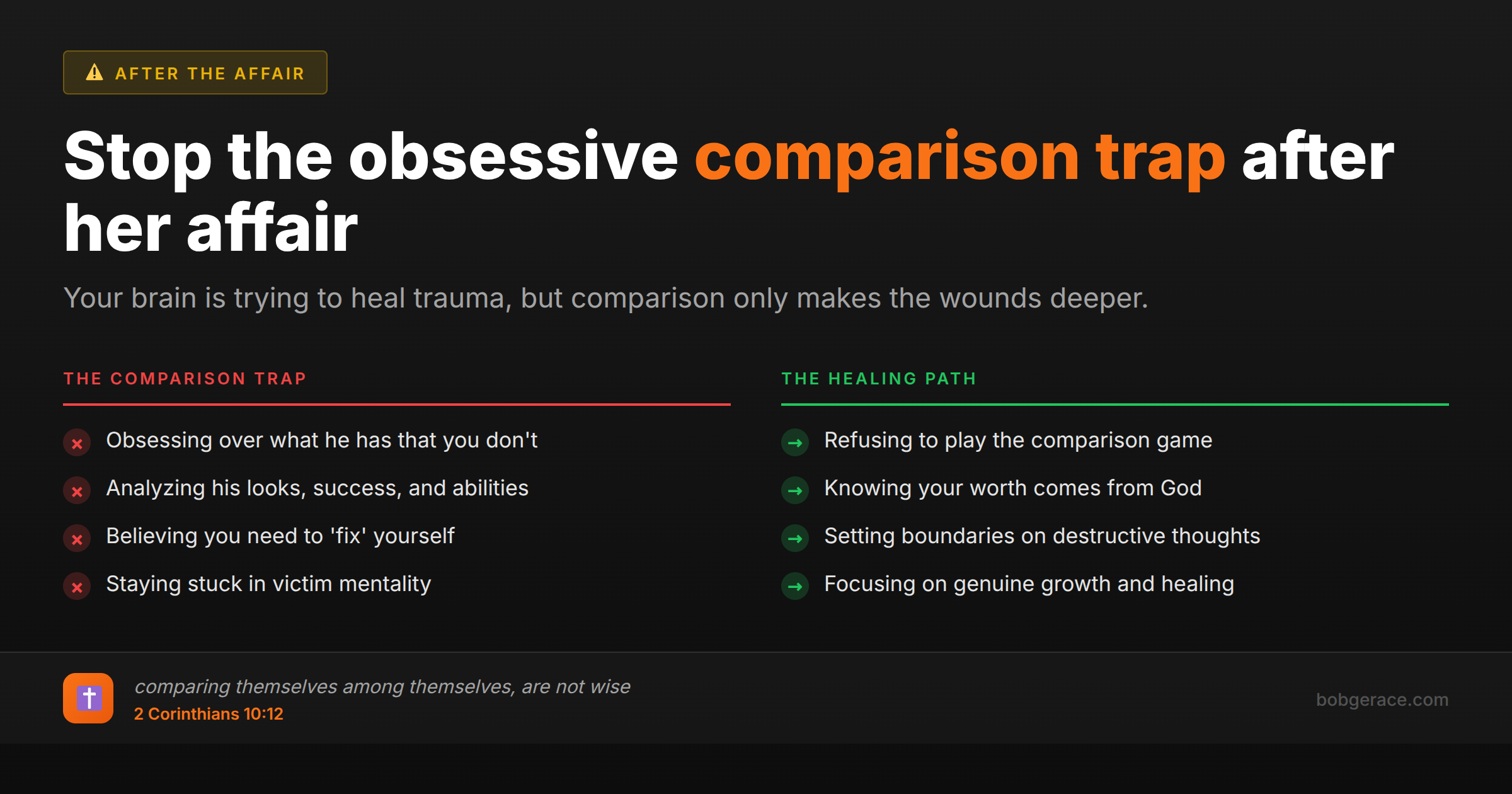 AFTER THE AFFAIR

Stop the obsessive comparison trap after her affair

Your brain is trying to heal trauma, but comparison only makes the wounds deeper.

THE COMPARISON TRAP

Obsessing over what he has that you don't

Analyzing his looks, success, and abilities

Believing you need to 'fix' yourself

Staying stuck in victim mentality

THE HEALING PATH

Refusing to play the comparison game

Knowing your worth comes from God

Setting boundaries on destructive thoughts

Focusing on genuine growth and healing

comparing themselves among themselves, are not wise
2 Corinthians 10:12

bobgerace.com